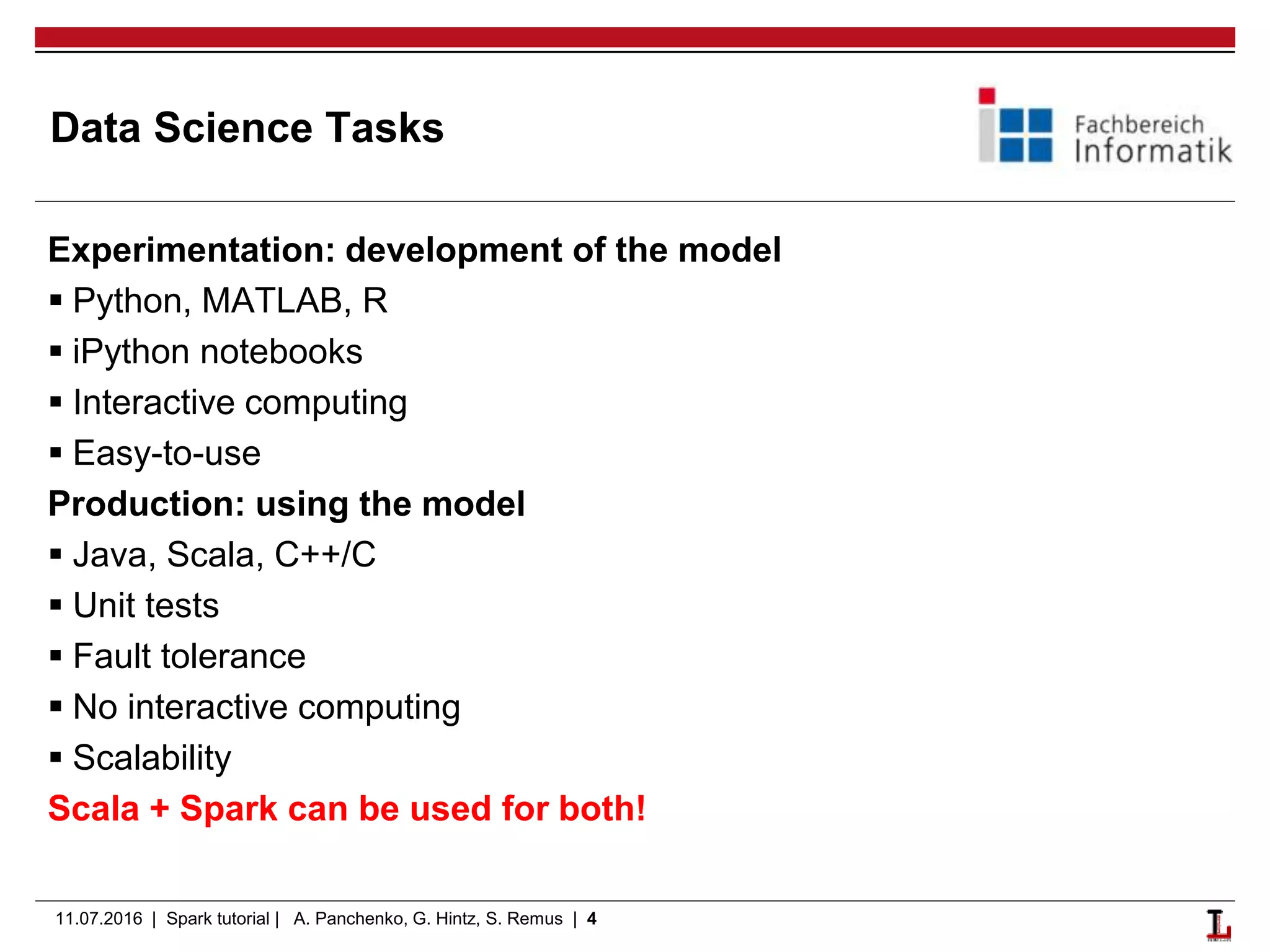 Data Science Tasks

Fachbereich Informatik

Experimentation: development of the model
▪ Python, MATLAB, R
▪ iPython notebooks
▪ Interactive computing
▪ Easy-to-use

Production: using the model
▪ Java, Scala, C++/C
▪ Unit tests
▪ Fault tolerance
▪ No interactive computing
▪ Scalability

Scala + Spark can be used for both!

11.07.2016 | Spark tutorial | A. Panchenko, G. Hintz, S. Remus | 4